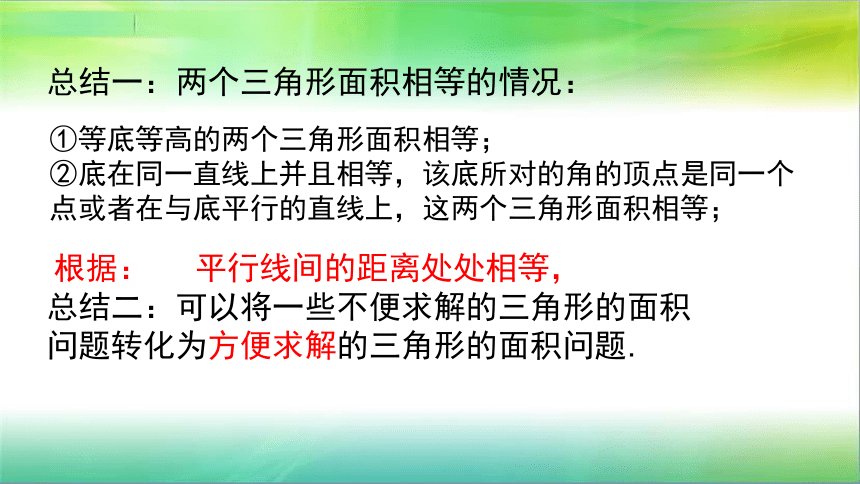 总结一：两个三角形面积相等的情况：

①等底等高的两个三角形面积相等；
②底在同一直线上并且相等，该底所对的角的顶点是同一个点或者在与底平行的直线上，这两个三角形面积相等；

根据：　平行线间的距离处处相等，
总结二：可以将一些不便求解的三角形的面积问题转化为方便求解的三角形的面积问题.